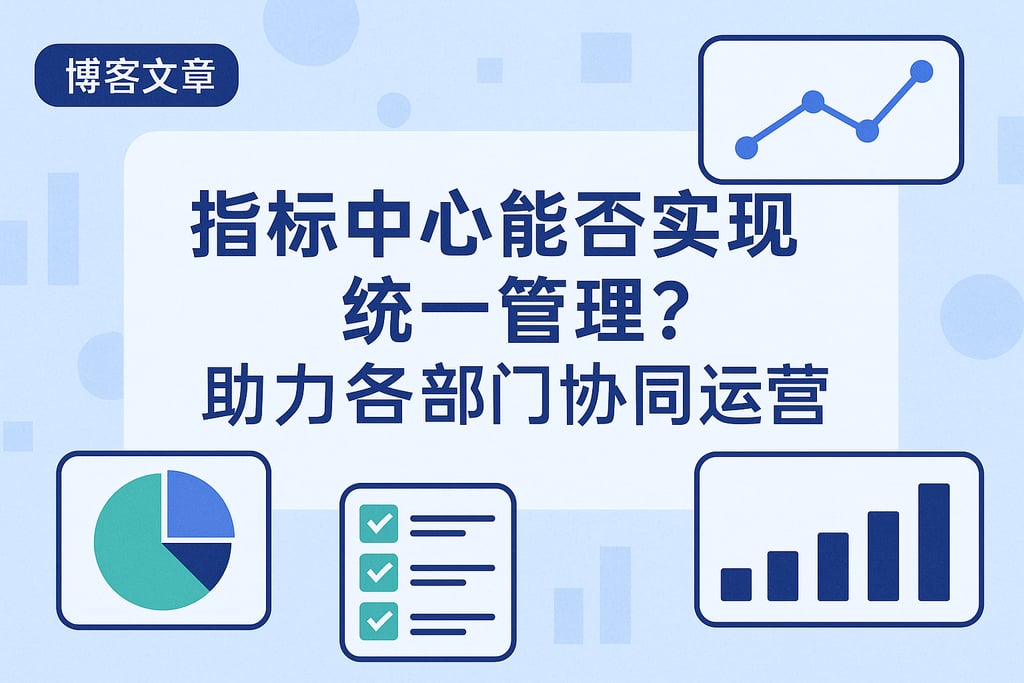 博客文章

指标中心能否实现统一管理？

助力各部门协同运营